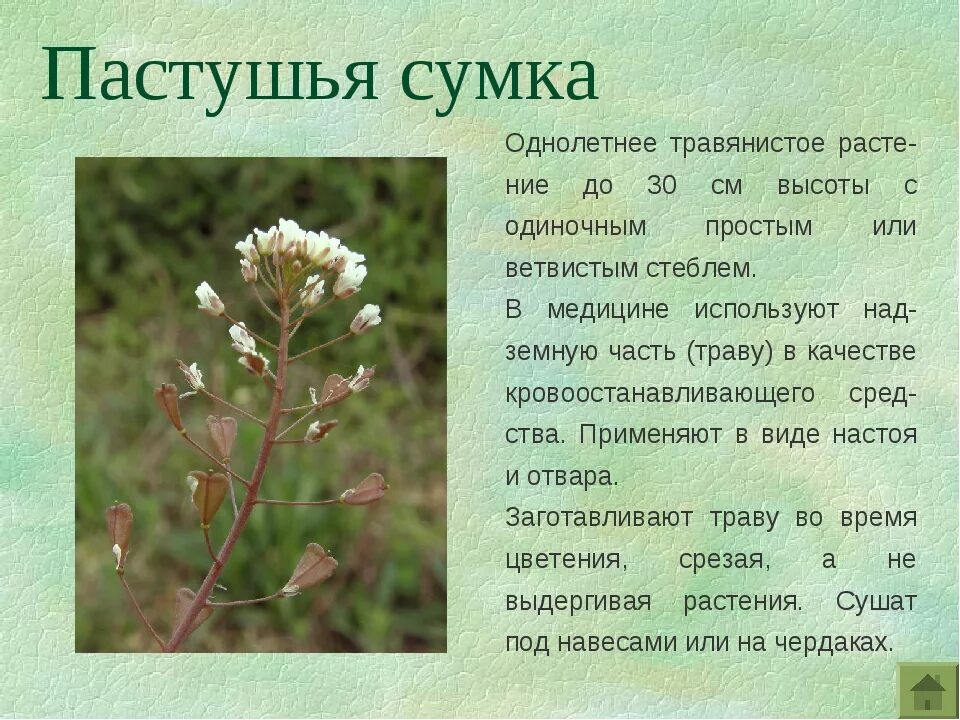 Пастушья сумка

Однолетнее травянистое растение до 30 см высоты с одиночным простым или ветвистым стеблем.

В медицине используют надземную часть (траву) в качестве кровоостанавливающего средства. Применяют в виде настоя и отвара.

Заготавливают траву во время цветения, срезая, а не выдергивая растения. Сушат под навесами или на чердаках.